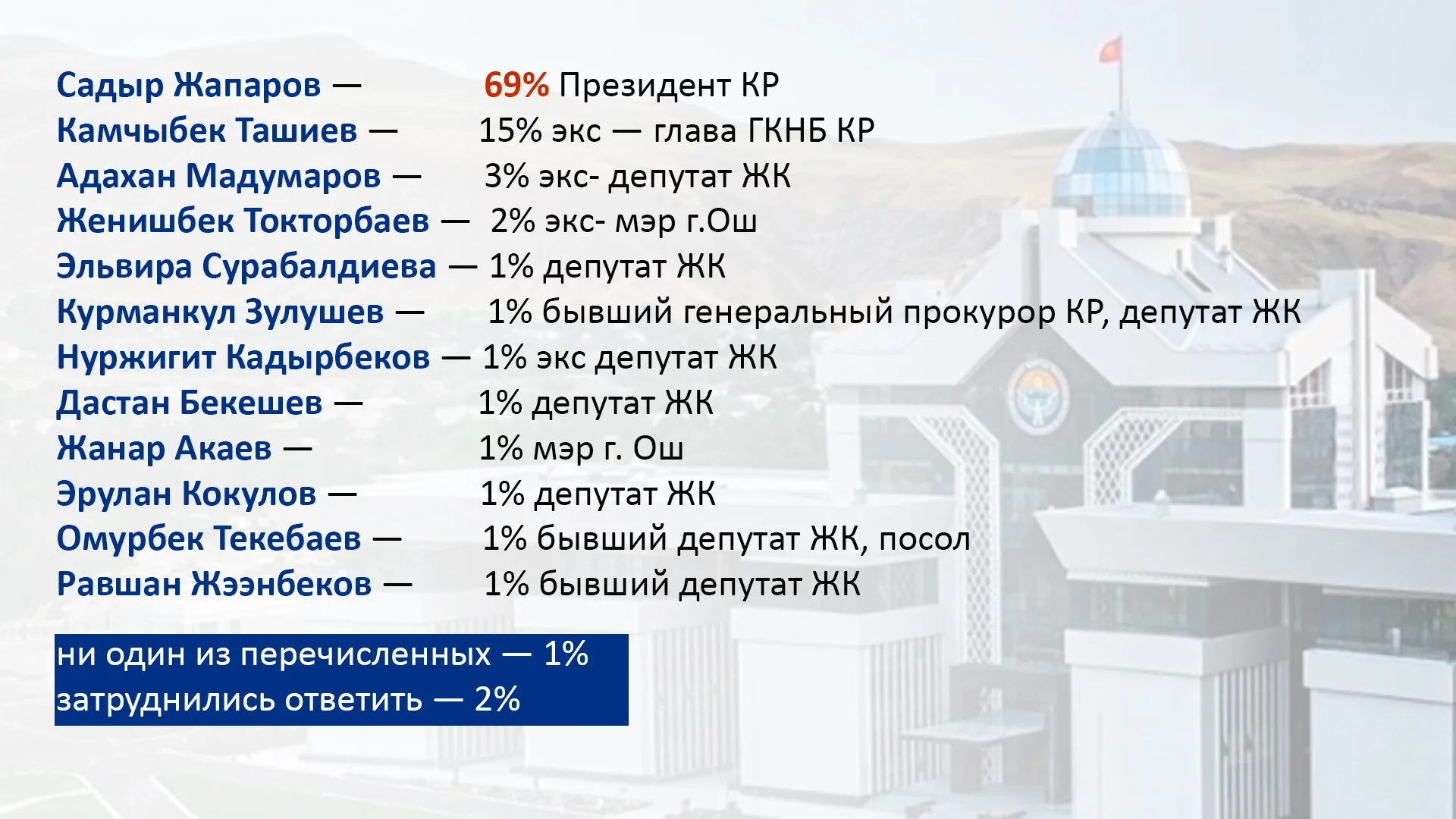 Садыр Жапаров — 69% Президент КР
Камчыбек Ташиев — 15% экс — глава ГКНБ КР
Адахан Мадумаров — 3% экс- депутат ЖК
Женишбек Токторбаев — 2% экс- мэр г.Ош
Эльвира Сурабалдиева — 1% депутат ЖК
Курманкул Зулушев — 1% бывший генеральный прокурор КР, депутат ЖК
Нуржигит Кадырбеков — 1% экс депутат ЖК
Дастан Бекешев — 1% депутат ЖК
Жанар Акаев — 1% мэр г. Ош
Эрулан Кокулов — 1% депутат ЖК
Омурбек Текебаев — 1% бывший депутат ЖК, посол
Равшан Жээнбеков — 1% бывший депутат ЖК

ни один из перечисленных — 1%
затруднились ответить — 2%